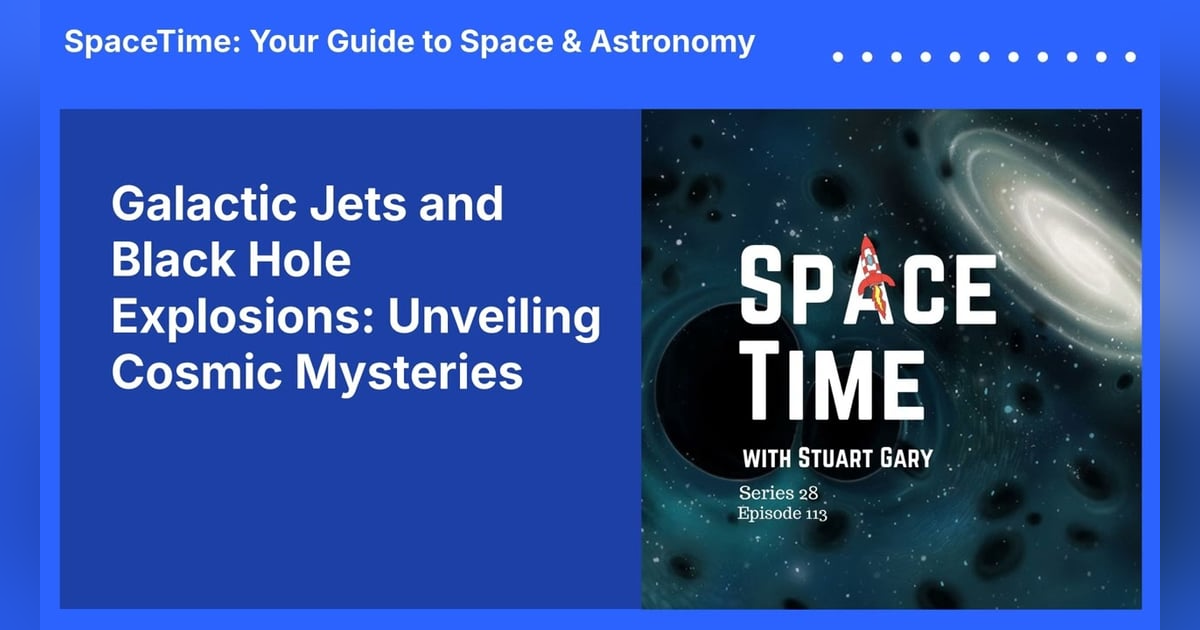 SpaceTime: Your Guide to Space & Astronomy

Galactic Jets and Black Hole Explosions: Unveiling Cosmic Mysteries

SPACE TIME

WITH STUART GARY

Series 28
Episode 113